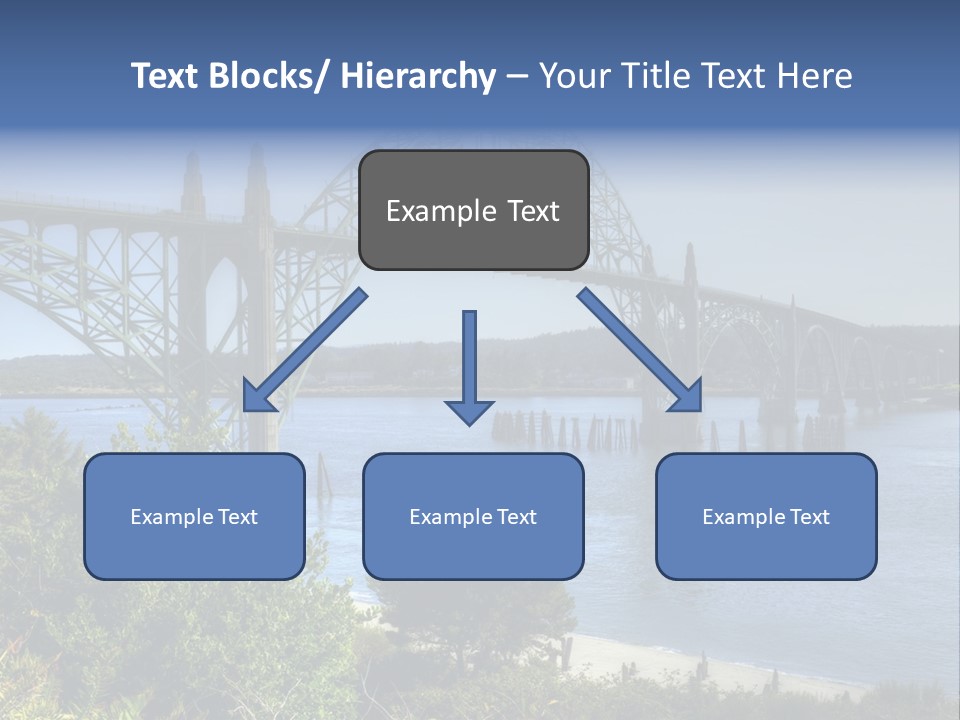 Text Blocks/ Hierarchy – Your Title Text Here

Example Text

Example Text

Example Text

Example Text